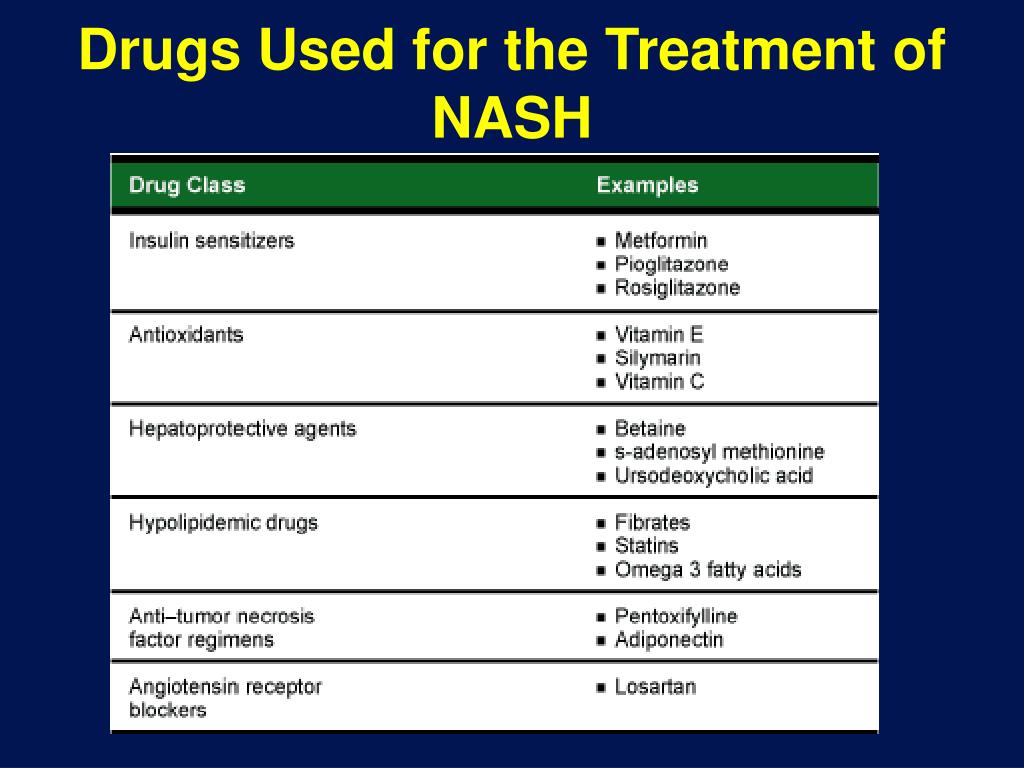 Drugs Used for the Treatment of NASH

| Drug Class | Examples |
|---|---|
| Insulin sensitizers | ▪ Metformin ▪ Pioglitazone ▪ Rosiglitazone |
| Antioxidants | ▪ Vitamin E ▪ Silymarin ▪ Vitamin C |
| Hepatoprotective agents | ▪ Betaine ▪ s-adenosyl methionine ▪ Ursodeoxycholic acid |
| Hypolipidemic drugs | ▪ Fibrates ▪ Statins ▪ Omega 3 fatty acids |
| Anti–tumor necrosis factor regimens | ▪ Pentoxifylline ▪ Adiponectin |
| Angiotensin receptor blockers | ▪ Losartan |